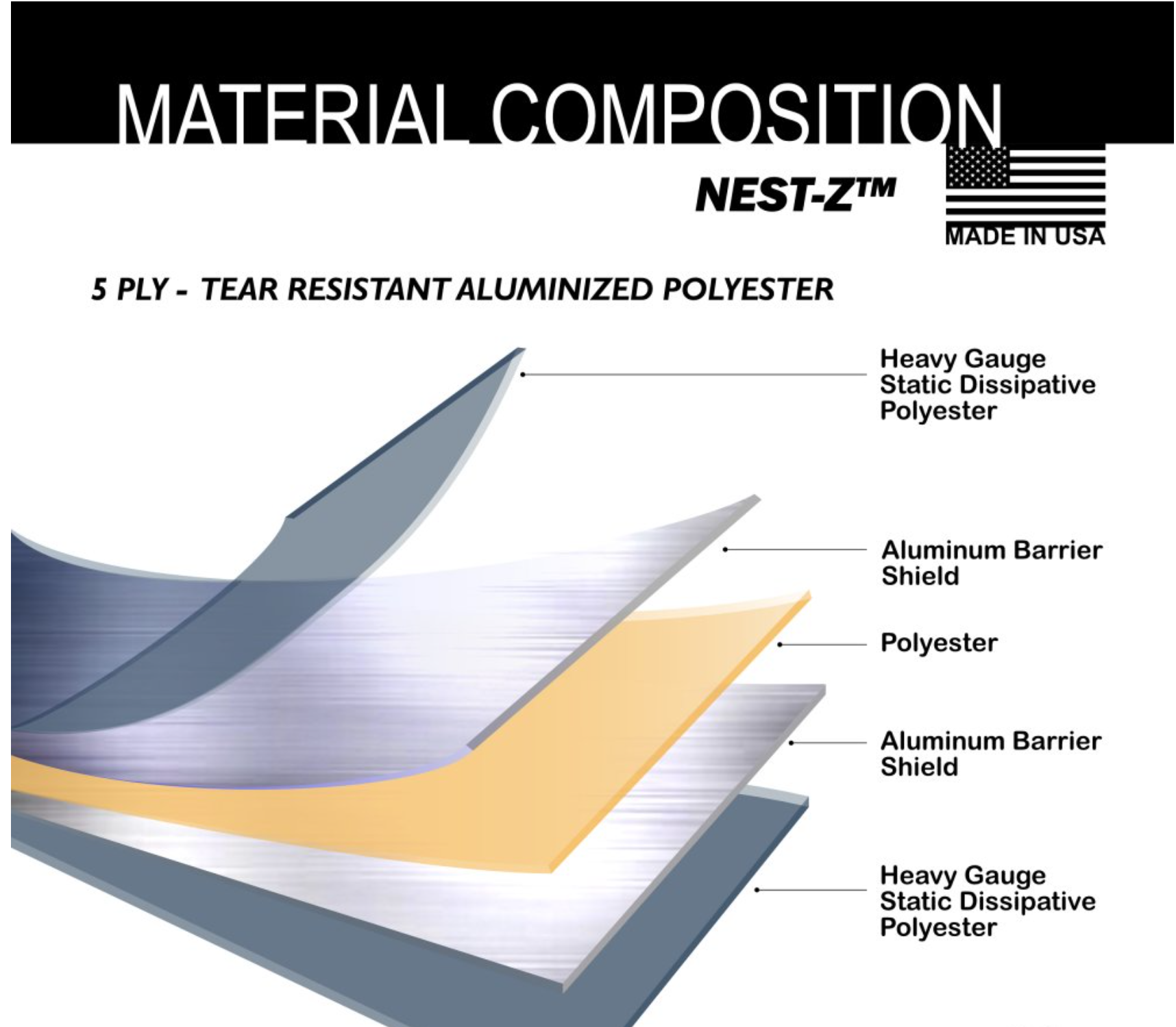 MATERIAL COMPOSITION

NEST-Z™

MADE IN USA

5 PLY - TEAR RESISTANT ALUMINIZED POLYESTER

Heavy Gauge Static Dissipative Polyester

Aluminum Barrier Shield

Polyester

Aluminum Barrier Shield

Heavy Gauge Static Dissipative Polyester